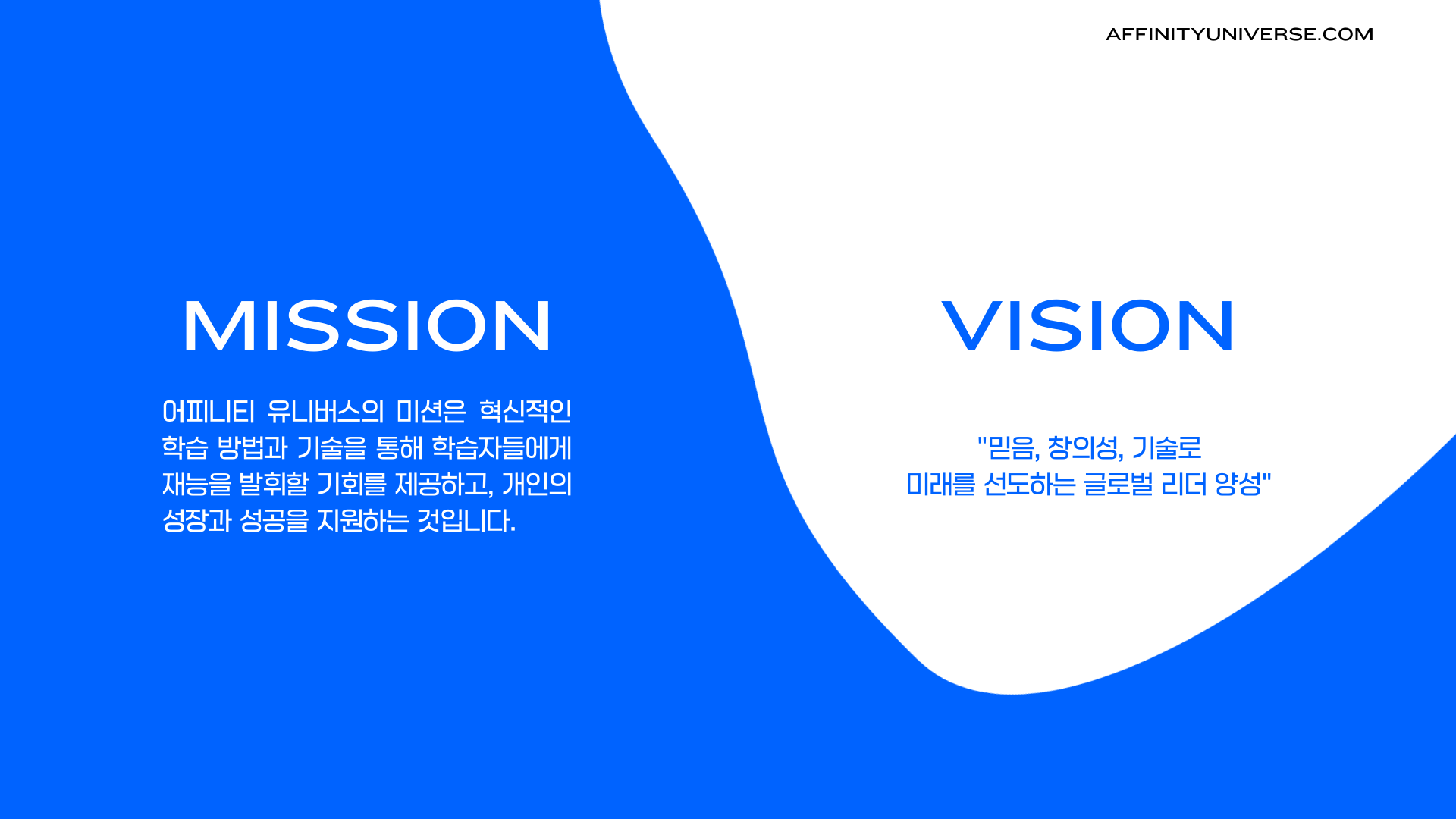 AFFINITYUNIVERSE.COM

MISSION

어피니티 유니버스의 미션은 혁신적인 학습 방법과 기술을 통해 학습자들에게 재능을 발휘할 기회를 제공하고, 개인의 성장과 성공을 지원하는 것입니다.

VISION

"믿음, 창의성, 기술로 미래를 선도하는 글로벌 리더 양성"